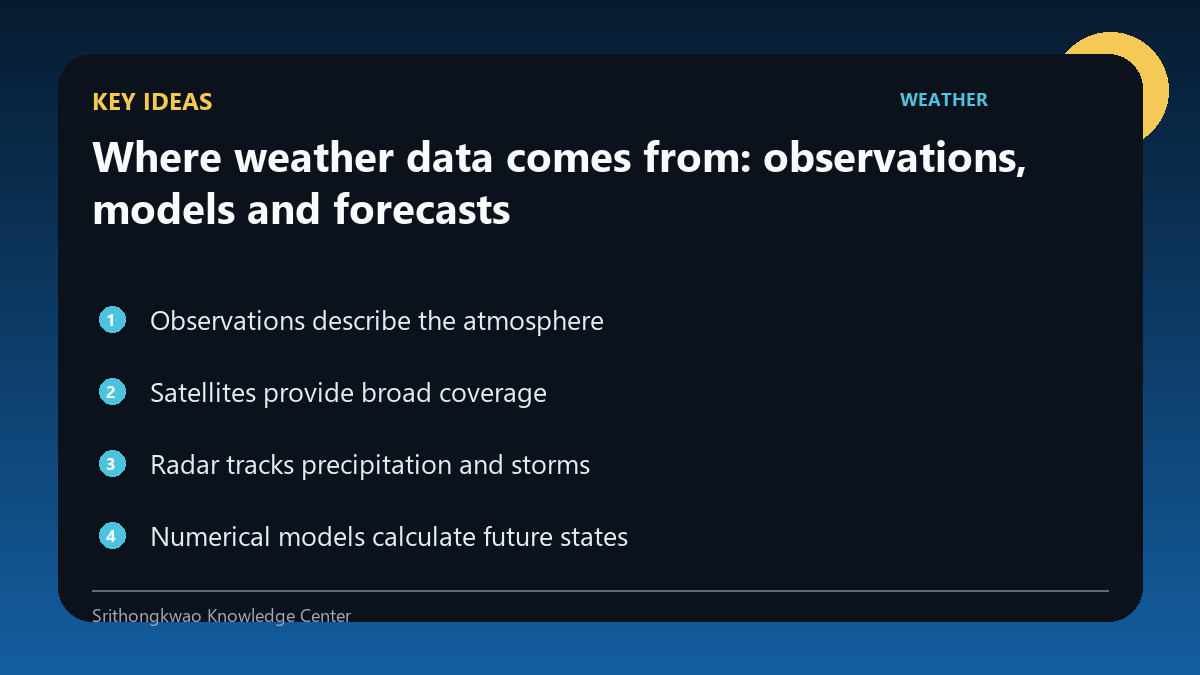 KEY IDEAS

WEATHER

Where weather data comes from: observations, models and forecasts

1 Observations describe the atmosphere

2 Satellites provide broad coverage

3 Radar tracks precipitation and storms

4 Numerical models calculate future states

Srithongkwao Knowledge Center